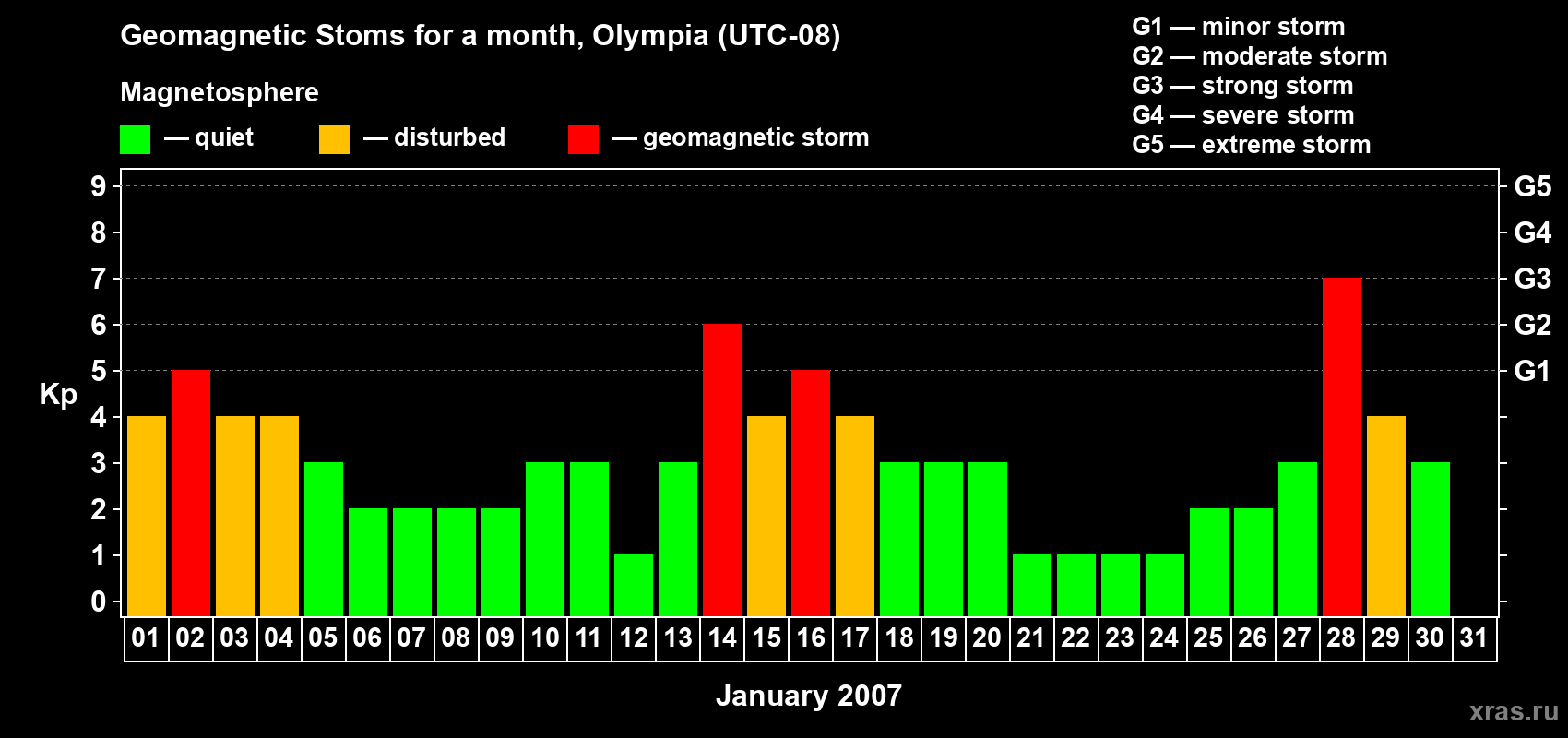 Geomagnetic Stoms for a month, Olympia (UTC-08)

Magnetosphere

— quiet — disturbed — geomagnetic storm

G1 — minor storm
G2 — moderate storm
G3 — strong storm
G4 — severe storm
G5 — extreme storm

Kp

9
8
7
6
5
4
3
2
1
0

G5
G4
G3
G2
G1

01 02 03 04 05 06 07 08 09 10 11 12 13 14 15 16 17 18 19 20 21 22 23 24 25 26 27 28 29 30 31

January 2007

xras.ru